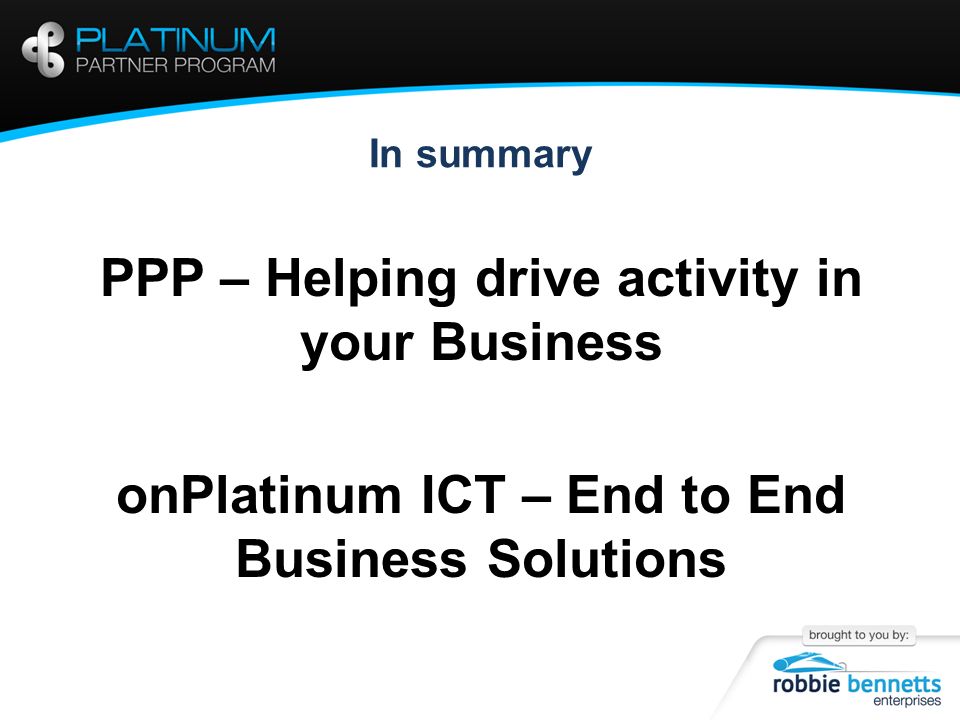 PLATINUM
PARTNER PROGRAM

In summary

PPP – Helping drive activity in your Business

onPlatinum ICT – End to End Business Solutions

brought to you by:
robbie bennetts
enterprises